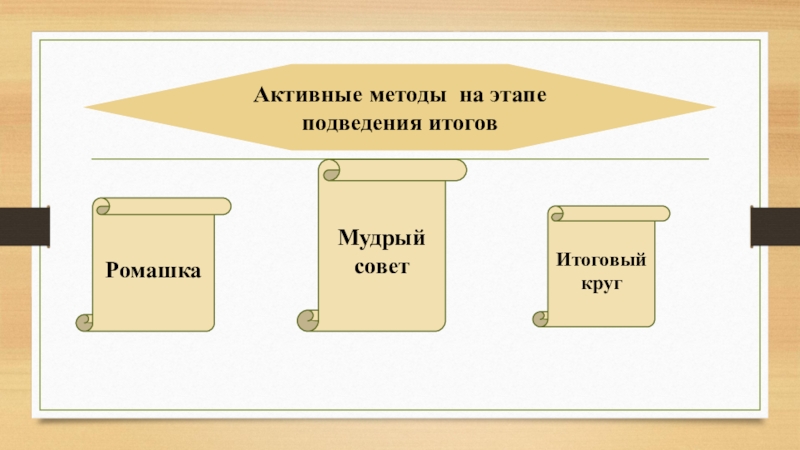 Активные методы на этапе подведения итогов

Ромашка

Мудрый совет

Итоговый круг